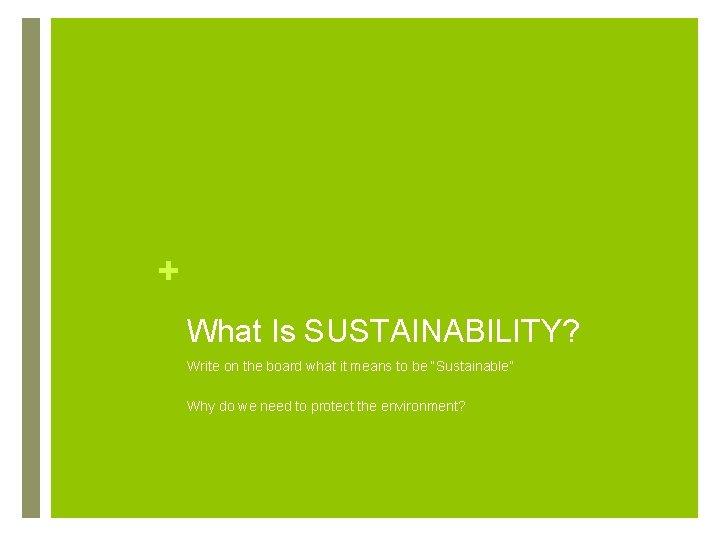 +

What Is SUSTAINABILITY?

Write on the board what it means to be "Sustainable"

Why do we need to protect the environment?